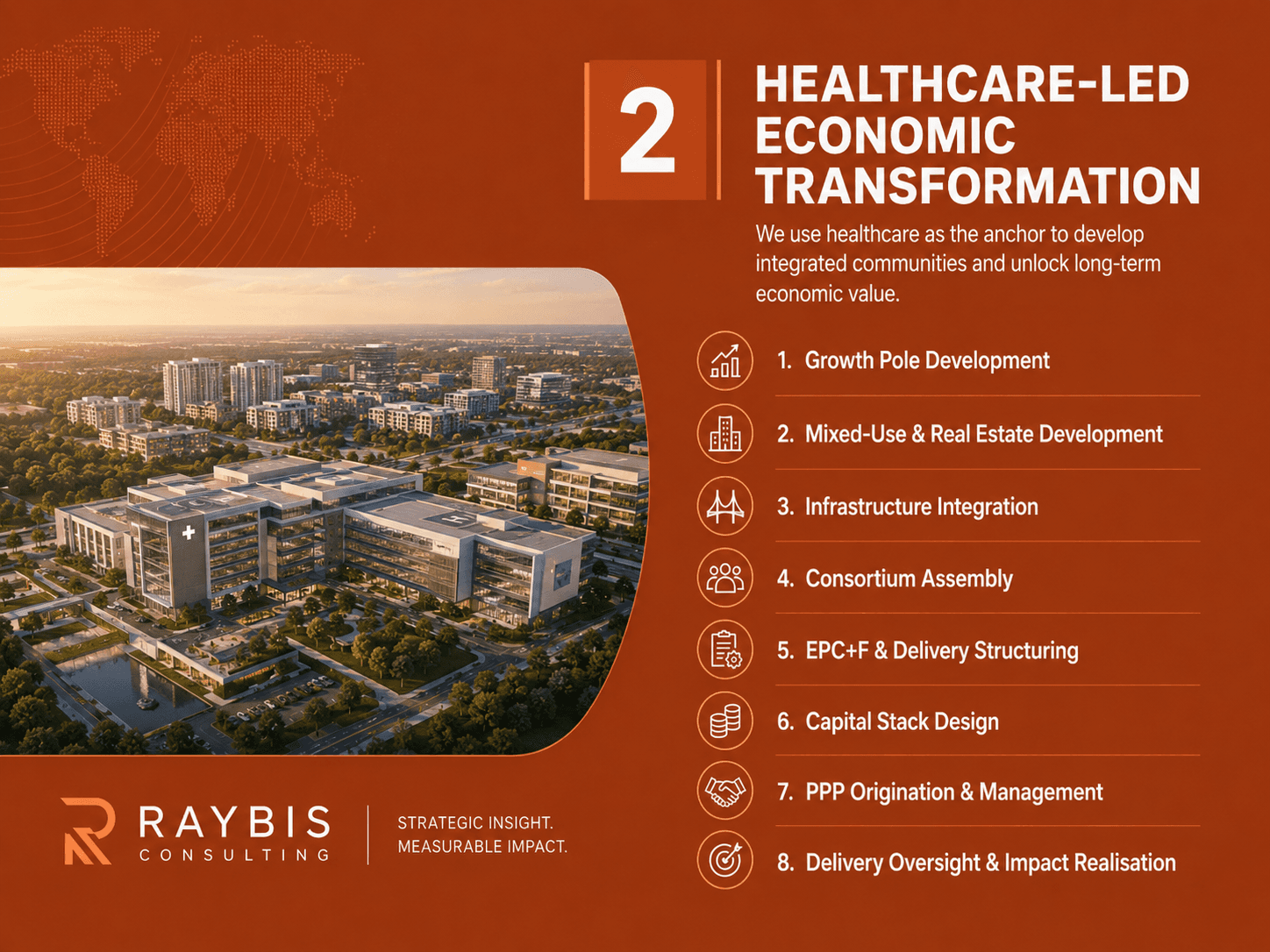 2

HEALTHCARE-LED ECONOMIC TRANSFORMATION

We use healthcare as the anchor to develop integrated communities and unlock long-term economic value.

1. Growth Pole Development
2. Mixed-Use & Real Estate Development
3. Infrastructure Integration
4. Consortium Assembly
5. EPC+F & Delivery Structuring
6. Capital Stack Design
7. PPP Origination & Management
8. Delivery Oversight & Impact Realisation

RAYBIS CONSULTING

STRATEGIC INSIGHT. MEASURABLE IMPACT.